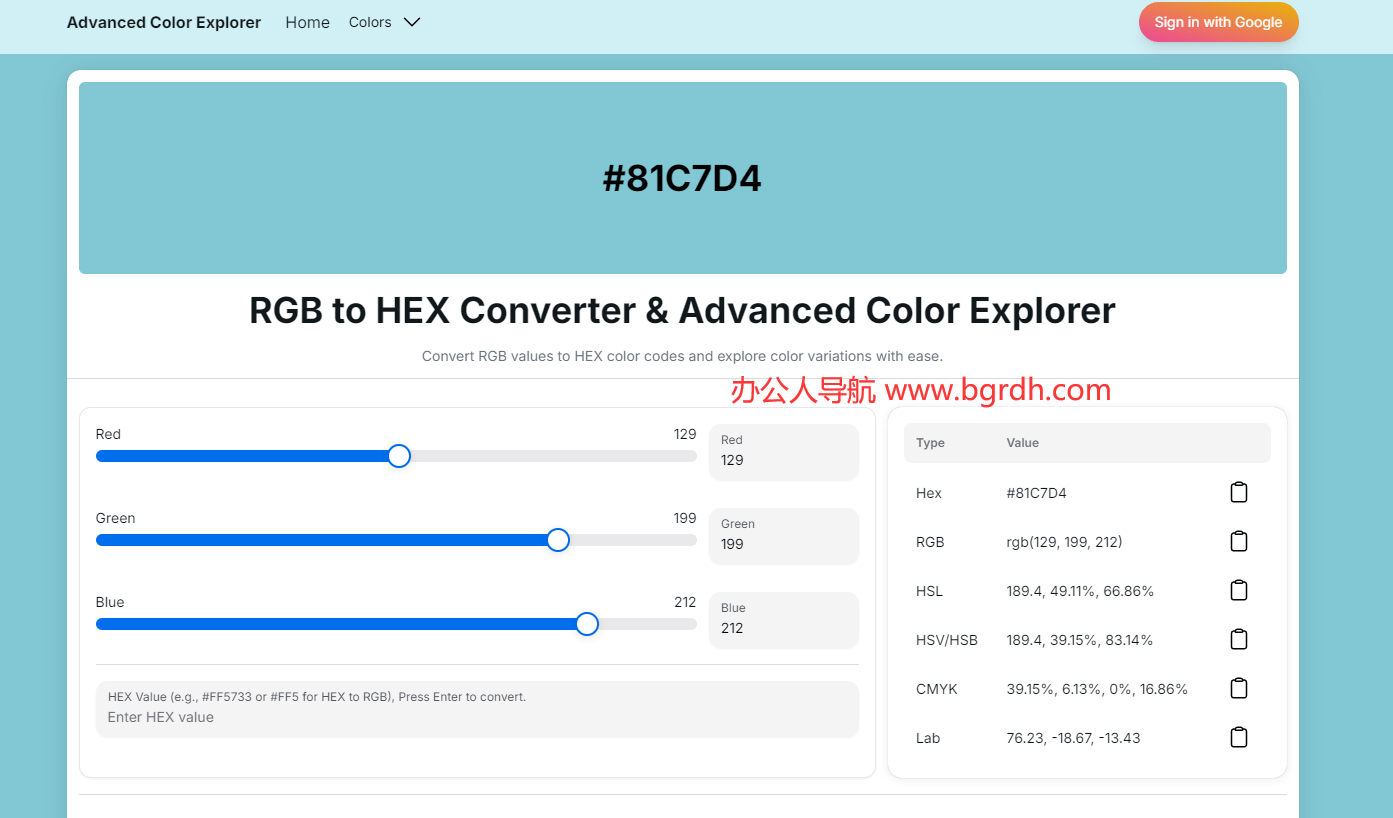 Advanced Color Explorer Home Colors

Sign in with Google

#81C7D4

RGB to HEX Converter & Advanced Color Explorer

Convert RGB values to HEX color codes and explore color variations with ease.

办公人导航 www.bgrdh.com

Red 129
Red
129

Green 199
Green
199

Blue 212
Blue
212

HEX Value (e.g., #FF5733 or #FF5 for HEX to RGB), Press Enter to convert.
Enter HEX value

| Type | Value |
|---|---|
| Hex | #81C7D4 |
| RGB | rgb(129, 199, 212) |
| HSL | 189.4, 49.11%, 66.86% |
| HSV/HSB | 189.4, 39.15%, 83.14% |
| CMYK | 39.15%, 6.13%, 0%, 16.86% |
| Lab | 76.23, -18.67, -13.43 |